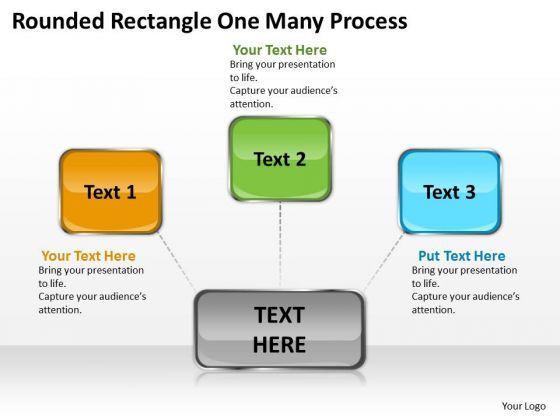 Rounded Rectangle One Many Process

Your Text Here
Bring your presentation to life.
Capture your audience's attention.

Text 2

Text 1

Text 3

Your Text Here
Bring your presentation to life.
Capture your audience's attention.

Put Text Here
Bring your presentation to life.
Capture your audience's attention.

TEXT HERE

Your Logo